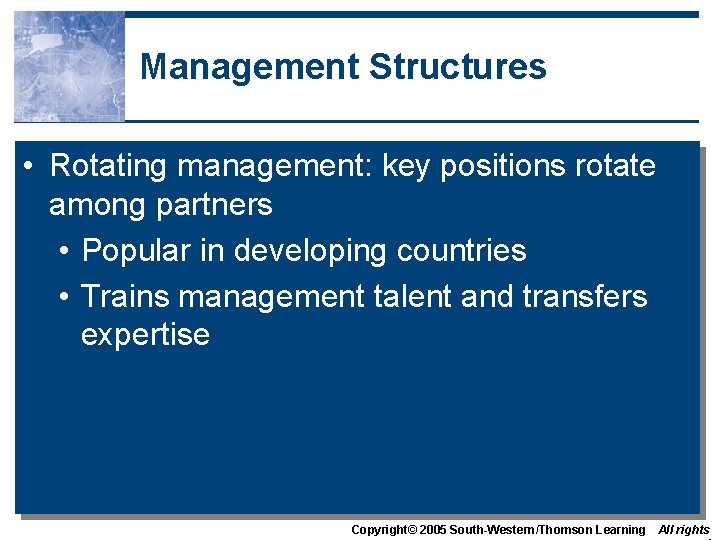 Management Structures

• Rotating management: key positions rotate among partners

• Popular in developing countries

• Trains management talent and transfers expertise

Copyright© 2005 South-Western/Thomson Learning All rights